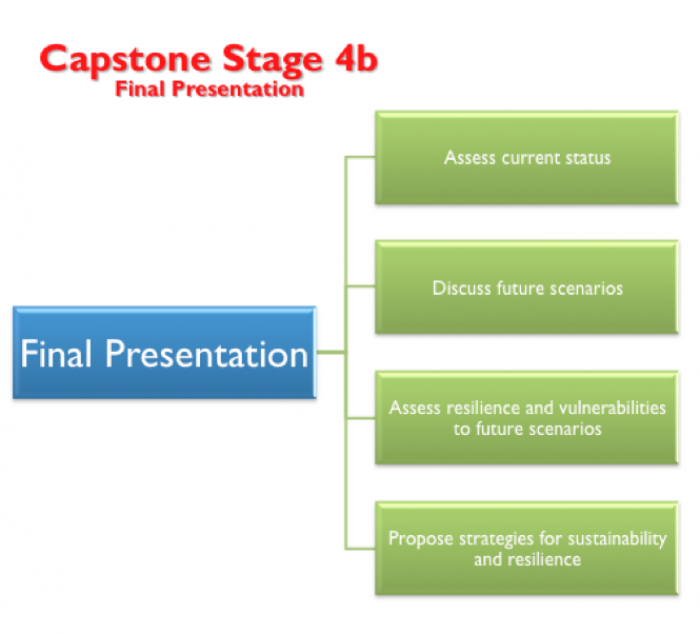 Capstone Stage 4b
Final Presentation

Final Presentation

Assess current status

Discuss future scenarios

Assess resilience and vulnerabilities to future scenarios

Propose strategies for sustainability and resilience